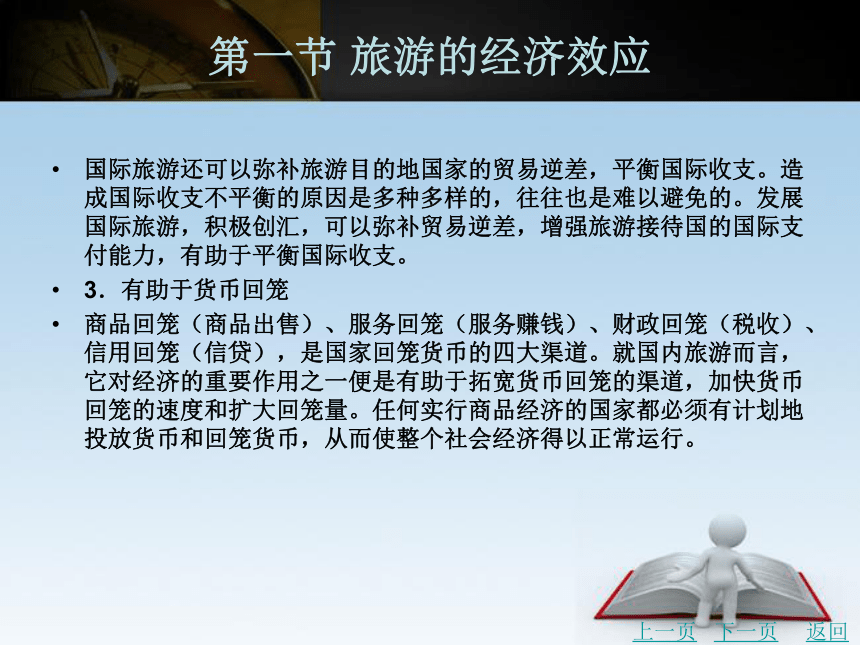 第一节 旅游的经济效应

• 国际旅游还可以弥补旅游目的地国家的贸易逆差，平衡国际收支。造成国际收支不平衡的原因是多种多样的，往往也是难以避免的。发展国际旅游，积极创汇，可以弥补贸易逆差，增强旅游接待国的国际支付能力，有助于平衡国际收支。

• 3．有助于货币回笼

• 商品回笼（商品出售）、服务回笼（服务赚钱）、财政回笼（税收）、信用回笼（信贷），是国家回笼货币的四大渠道。就国内旅游而言，它对经济的重要作用之一便是有助于拓宽货币回笼的渠道，加快货币回笼的速度和扩大回笼量。任何实行商品经济的国家都必须有计划地投放货币和回笼货币，从而使整个社会经济得以正常运行。

上一页 下一页 返回